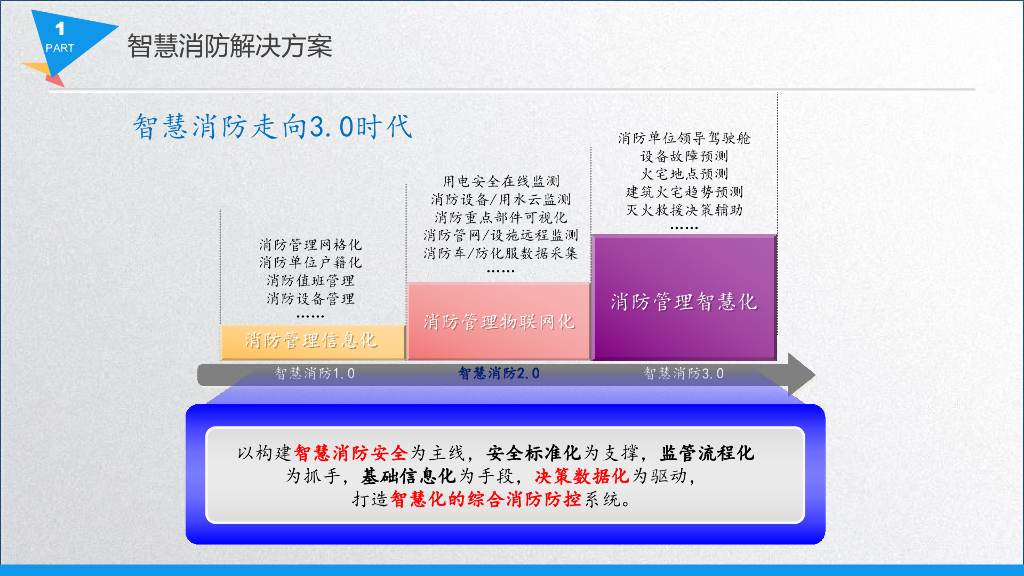 1
PART

智慧消防解决方案

智慧消防走向3.0时代

消防管理网格化
消防单位户籍化
消防值班管理
消防设备管理
……

消防管理信息化

用电安全在线监测
消防设备/用水云监测
消防重点部件可视化
消防管网/设施远程监测
消防车/防化服数据采集
……

消防管理物联网化

消防单位领导驾驶舱
设备故障预测
火灾地点预测
建筑火灾趋势预测
灭火救援决策辅助
……

消防管理智慧化

智慧消防1.0　智慧消防2.0　智慧消防3.0

以构建智慧消防安全为主线，安全标准化为支撑，监管流程化为抓手，基础信息化为手段，决策数据化为驱动，打造智慧化的综合消防防控系统。